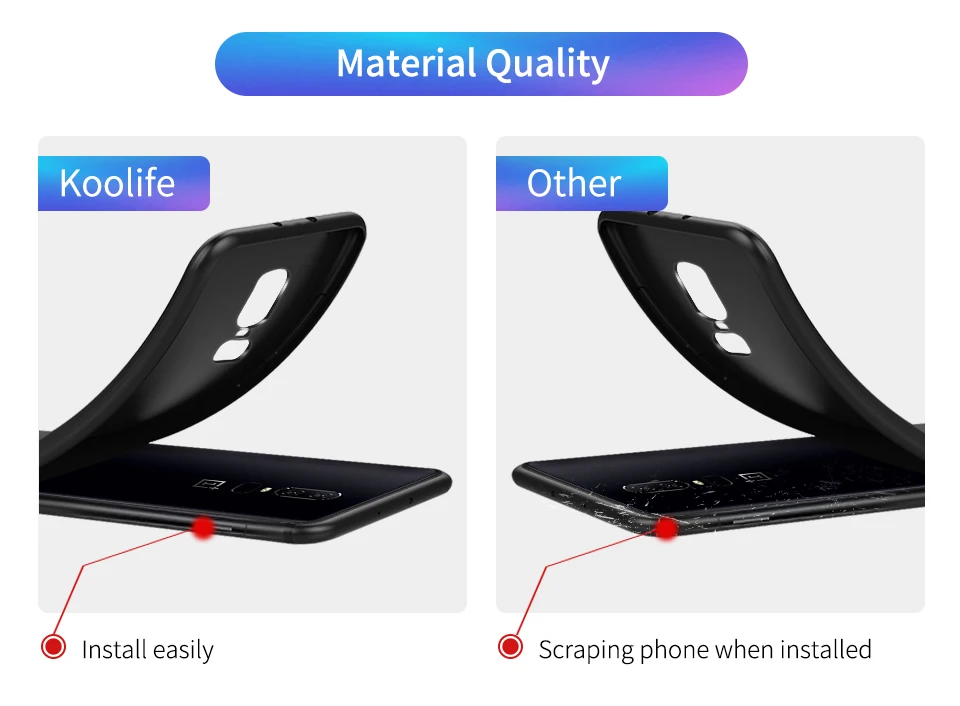 Material Quality

Koolife

Install easily

Other

Scraping phone when installed